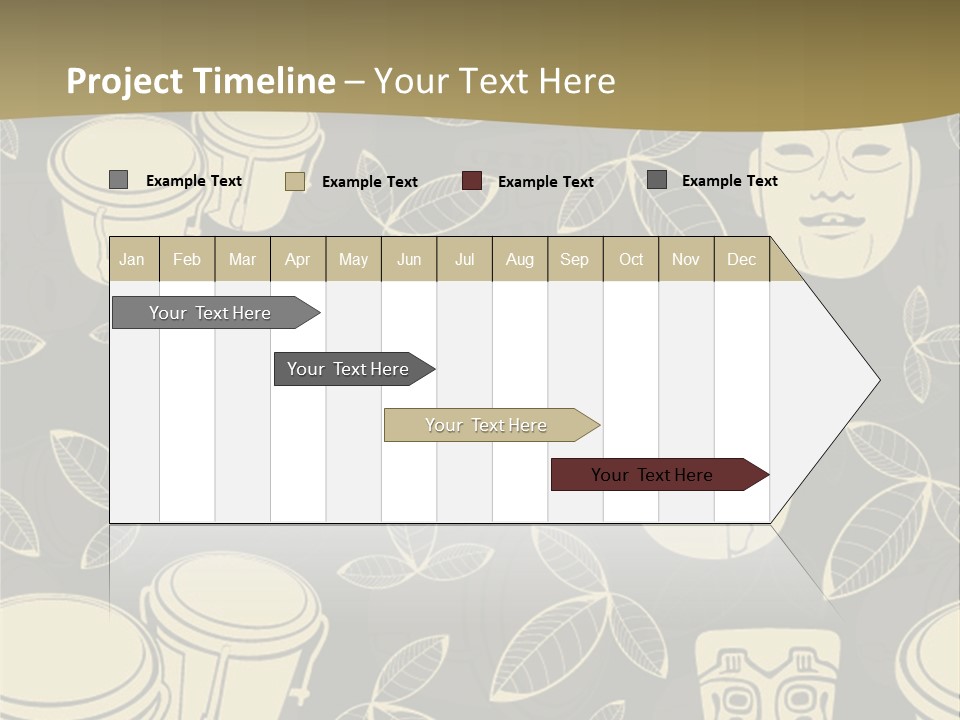 Project Timeline – Your Text Here

Example Text
Example Text
Example Text
Example Text

| Jan | Feb | Mar | Apr | May | Jun | Jul | Aug | Sep | Oct | Nov | Dec |
|---|---|---|---|---|---|---|---|---|---|---|---|

Your Text Here
Your Text Here
Your Text Here
Your Text Here